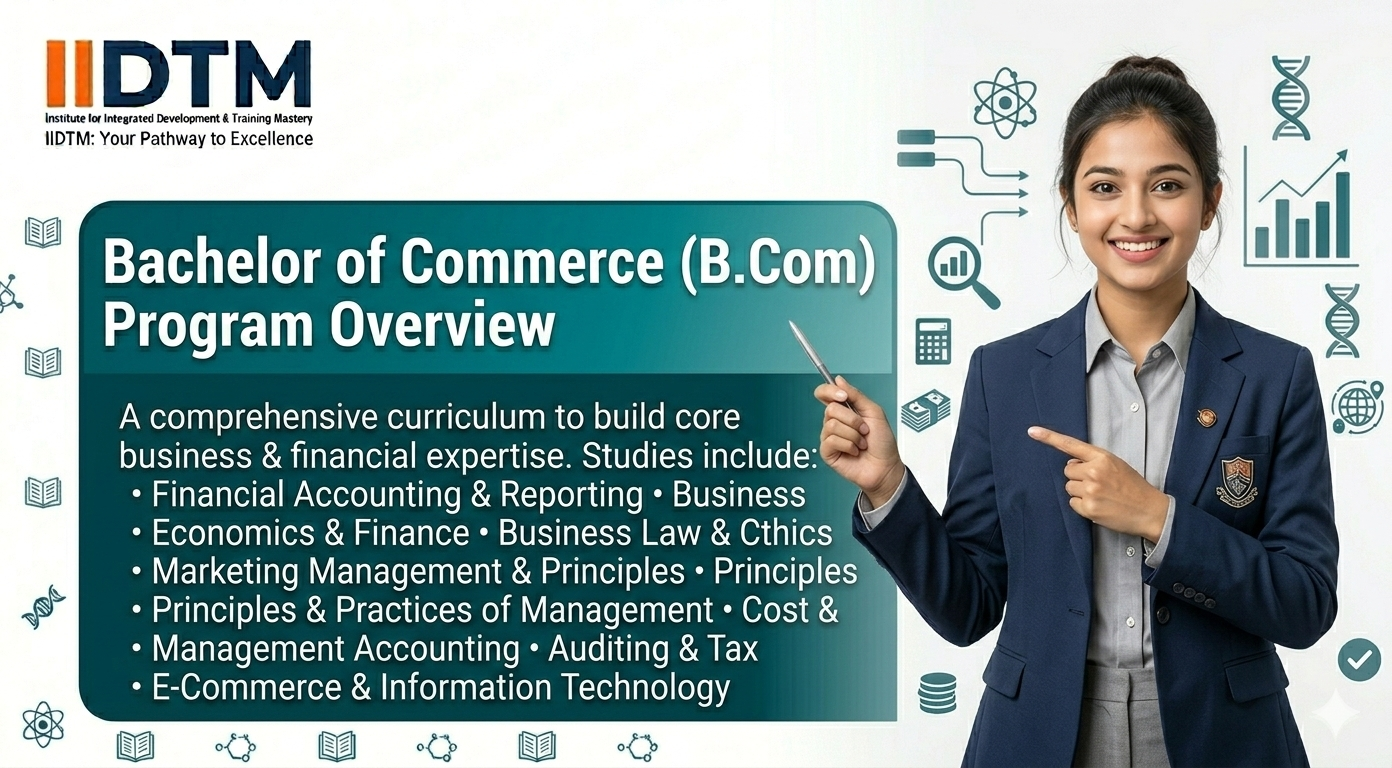 IIDTM
Institute for Integrated Development & Training Mastery
IIDTM: Your Pathway to Excellence

Bachelor of Commerce (B.Com) Program Overview

A comprehensive curriculum to build core business & financial expertise. Studies include:
• Financial Accounting & Reporting • Business
• Economics & Finance • Business Law & Cthics
• Marketing Management & Principles • Principles
• Principles & Practices of Management • Cost &
• Management Accounting • Auditing & Tax
• E-Commerce & Information Technology